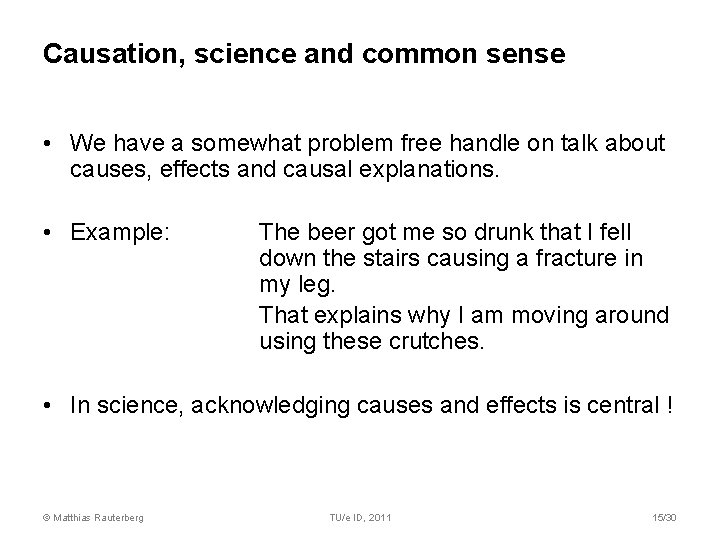 Causation, science and common sense

• We have a somewhat problem free handle on talk about causes, effects and causal explanations.

• Example: The beer got me so drunk that I fell down the stairs causing a fracture in my leg.

That explains why I am moving around using these crutches.

• In science, acknowledging causes and effects is central !

© Matthias Rauterberg

TU/e ID, 2011

15/30